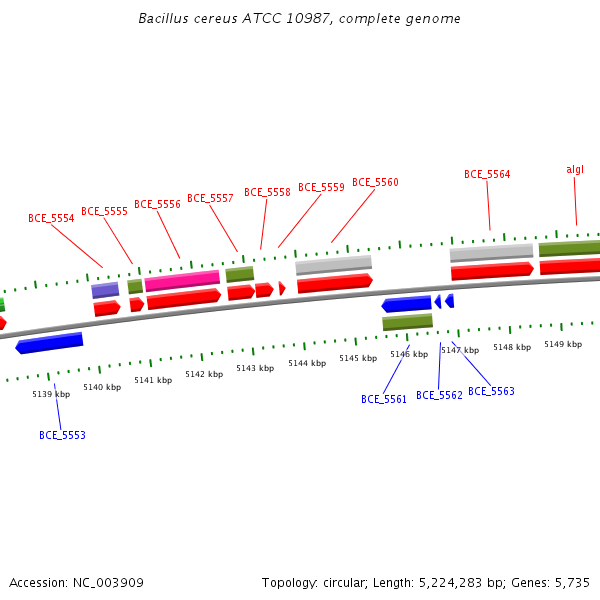 Bacillus cereus ATCC 10987, complete genome

BCE_5554 BCE_5555 BCE_5556 BCE_5557 BCE_5558 BCE_5559 BCE_5560 BCE_5564 algI

5139 kbp 5140 kbp 5141 kbp 5142 kbp 5143 kbp 5144 kbp 5145 kbp 5146 kbp 5147 kbp 5148 kbp 5149 kbp

BCE_5553 BCE_5561 BCE_5562 BCE_5563

Accession: NC_003909

Topology: circular; Length: 5,224,283 bp; Genes: 5,735